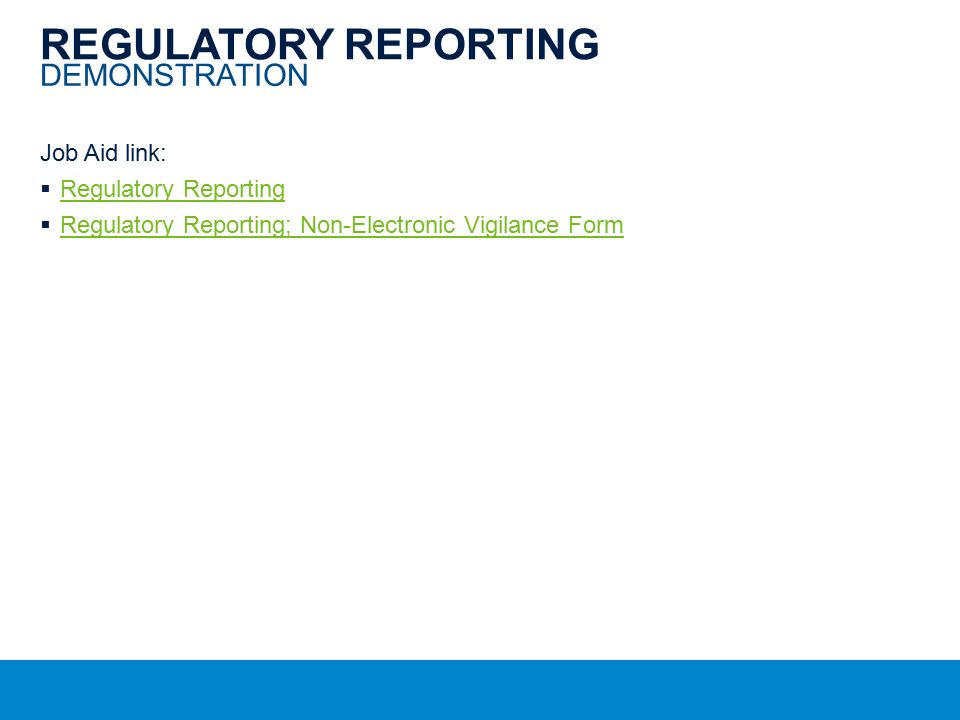 REGULATORY REPORTING
DEMONSTRATION

Job Aid link:

▪ Regulatory Reporting
▪ Regulatory Reporting; Non-Electronic Vigilance Form